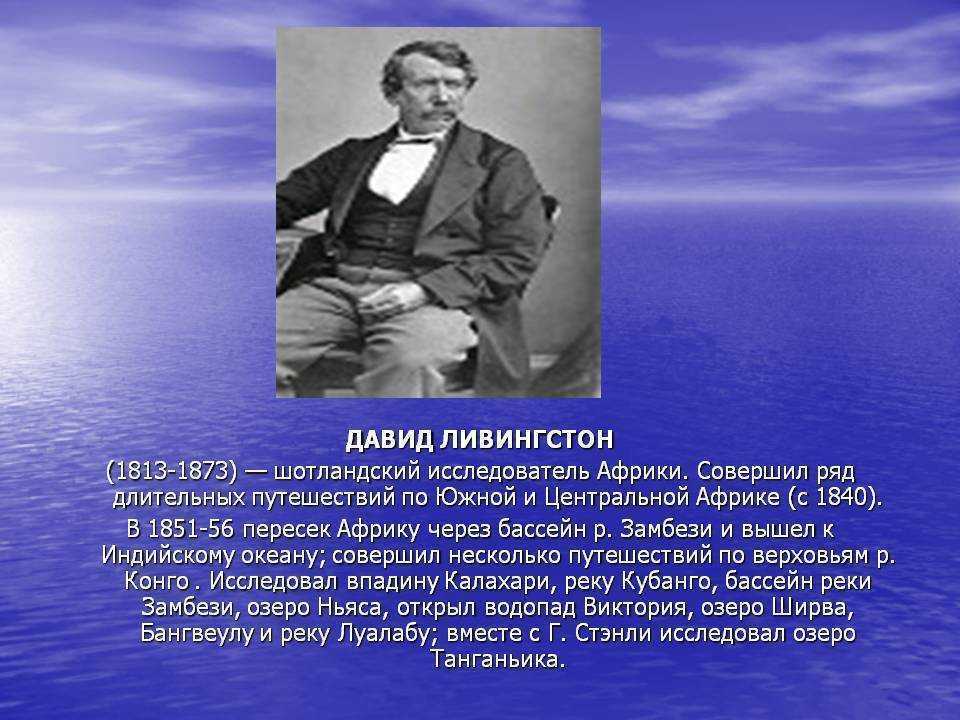 ДАВИД ЛИВИНГСТОН

(1813-1873) — шотландский исследователь Африки. Совершил ряд длительных путешествий по Южной и Центральной Африке (с 1840). В 1851-56 пересек Африку через бассейн р. Замбези и вышел к Индийскому океану; совершил несколько путешествий по верховьям р. Конго . Исследовал впадину Калахари, реку Кубанго, бассейн реки Замбези, озеро Ньяса, открыл водопад Виктория, озеро Ширва, Бангвеулу и реку Луалабу; вместе с Г. Стэнли исследовал озеро Танганьика.